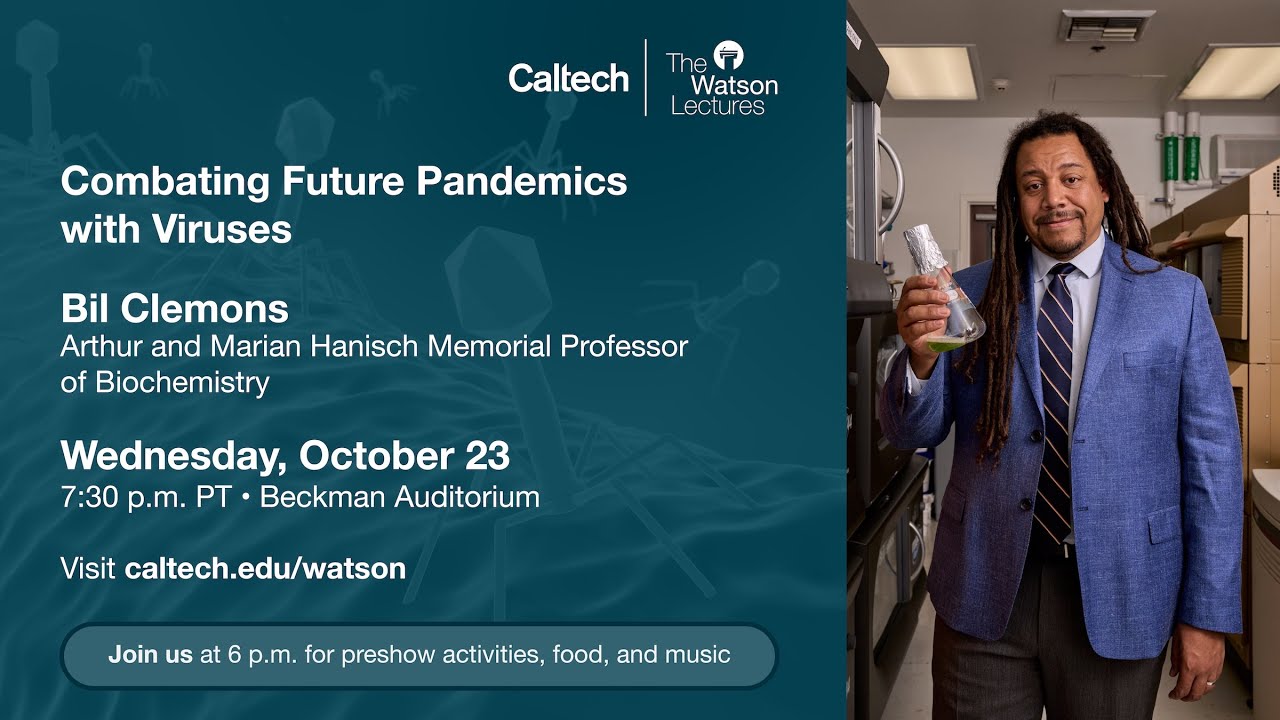 Caltech | The Watson Lectures

Combating Future Pandemics with Viruses

Bil Clemons
Arthur and Marian Hanisch Memorial Professor of Biochemistry

Wednesday, October 23
7:30 p.m. PT • Beckman Auditorium

Visit caltech.edu/watson

Join us at 6 p.m. for preshow activities, food, and music